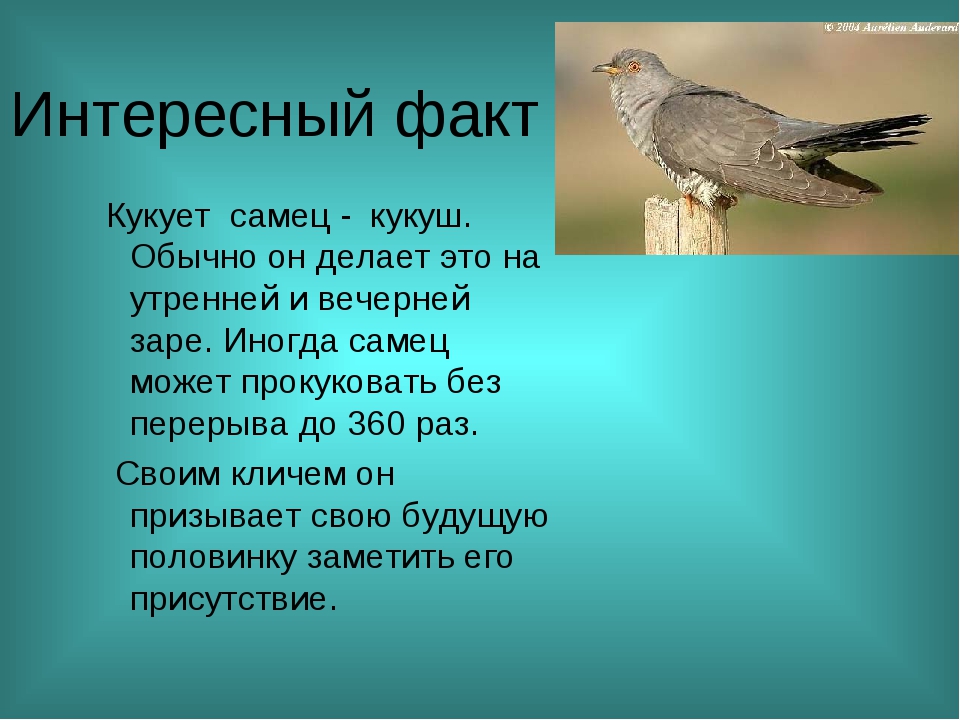 © 2004 Aurélien Audevard

Интересный факт

Кукует самец - кукуш. Обычно он делает это на утренней и вечерней заре. Иногда самец может прокуковать без перерыва до 360 раз.

Своим кличем он призывает свою будущую половинку заметить его присутствие.